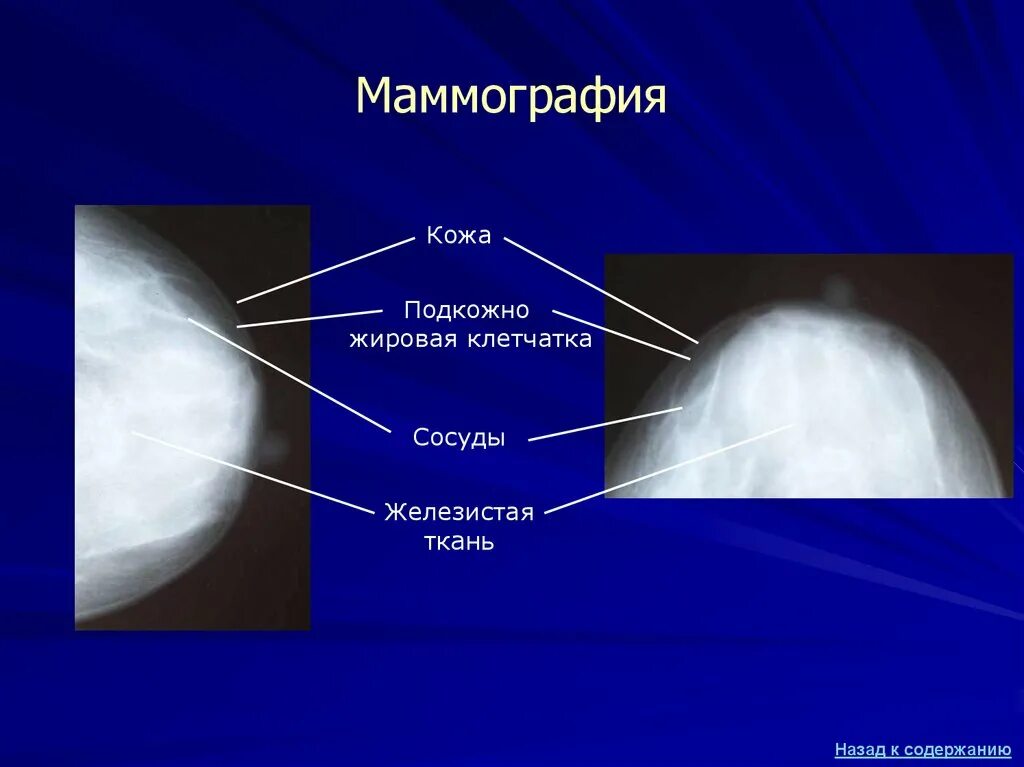 Маммография

Кожа

Подкожно жировая клетчатка

Сосуды

Железистая ткань

Назад к содержанию